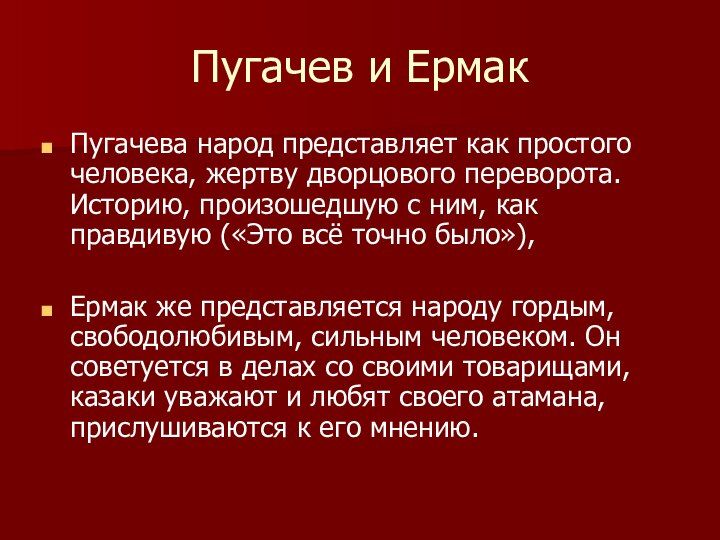 Пугачев и Ермак

Пугачева народ представляет как простого человека, жертву дворцового переворота. Историю, произошедшую с ним, как правдивую («Это всё точно было»),

Ермак же представляется народу гордым, свободолюбивым, сильным человеком. Он советуется в делах со своими товарищами, казаки уважают и любят своего атамана, прислушиваются к его мнению.